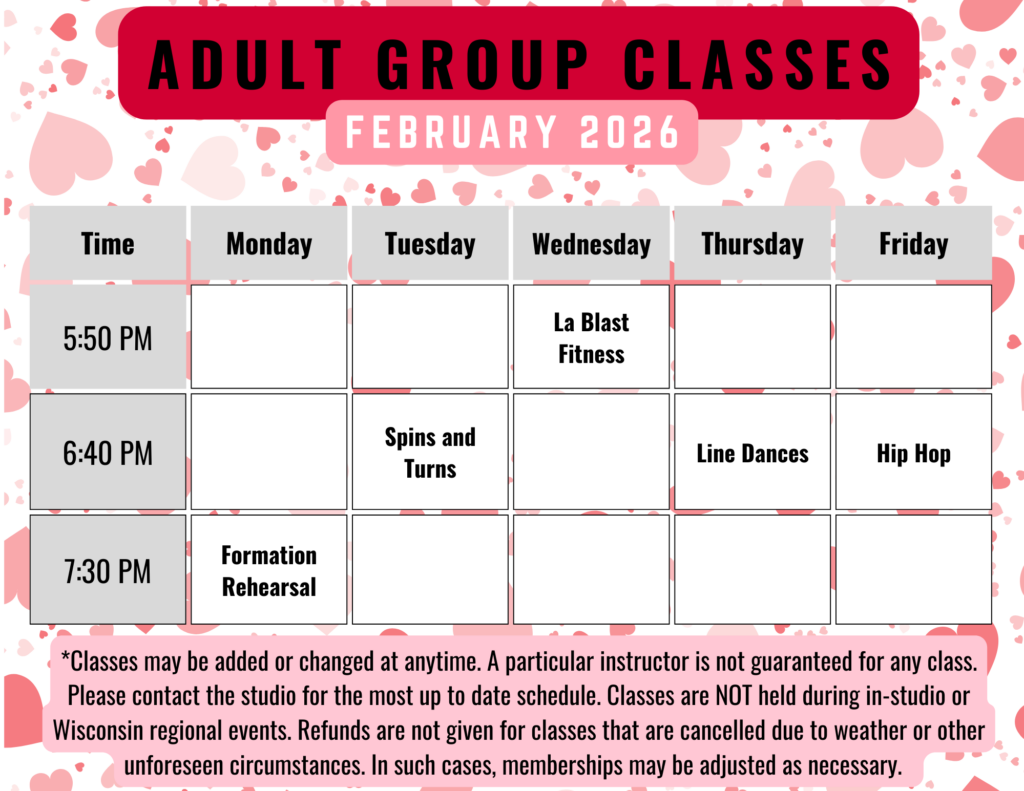 ADULT GROUP CLASSES

FEBRUARY 2026

| Time | Monday | Tuesday | Wednesday | Thursday | Friday |
|---|---|---|---|---|---|
| 5:50 PM | | | La Blast Fitness | | |
| 6:40 PM | | Spins and Turns | | Line Dances | Hip Hop |
| 7:30 PM | Formation Rehearsal | | | | |

*Classes may be added or changed at anytime. A particular instructor is not guaranteed for any class. Please contact the studio for the most up to date schedule. Classes are NOT held during in-studio or Wisconsin regional events. Refunds are not given for classes that are cancelled due to weather or other unforeseen circumstances. In such cases, memberships may be adjusted as necessary.